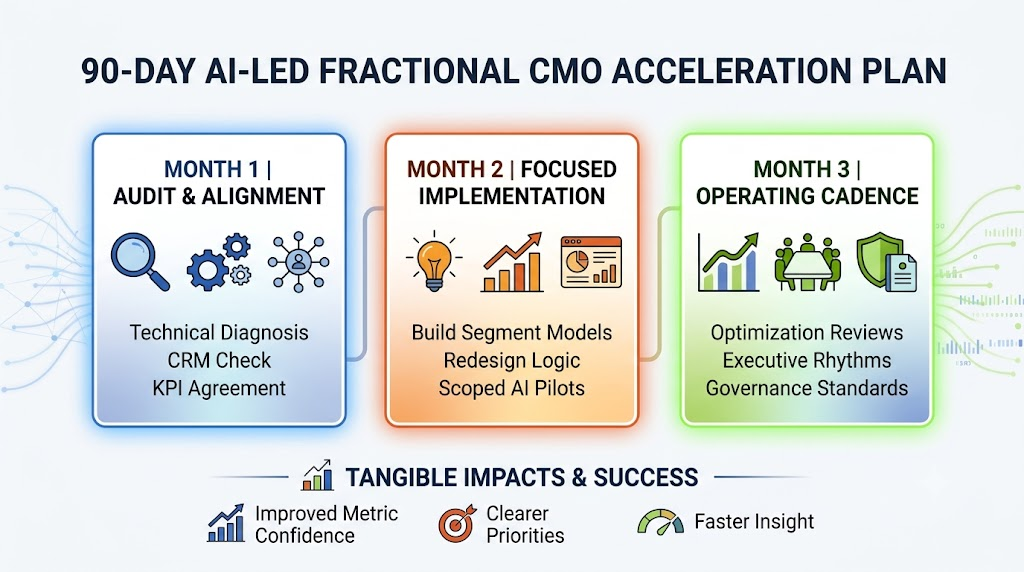 90-DAY AI-LED FRACTIONAL CMO ACCELERATION PLAN

MONTH 1 | AUDIT & ALIGNMENT

Technical Diagnosis
CRM Check
KPI Agreement

MONTH 2 | FOCUSED IMPLEMENTATION

Build Segment Models
Redesign Logic
Scoped AI Pilots

MONTH 3 | OPERATING CADENCE

Optimization Reviews
Executive Rhythms
Governance Standards

TANGIBLE IMPACTS & SUCCESS

Improved Metric Confidence

Clearer Priorities

Faster Insight